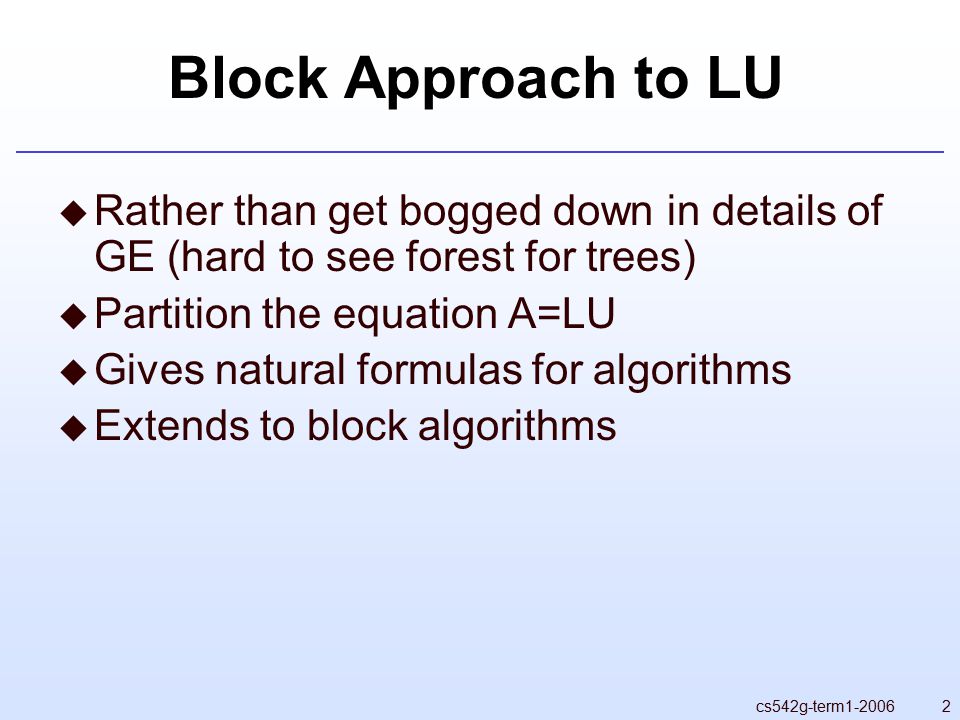 Block Approach to LU

◆ Rather than get bogged down in details of GE (hard to see forest for trees)
◆ Partition the equation A=LU
◆ Gives natural formulas for algorithms
◆ Extends to block algorithms

cs542g-term1-2006 2